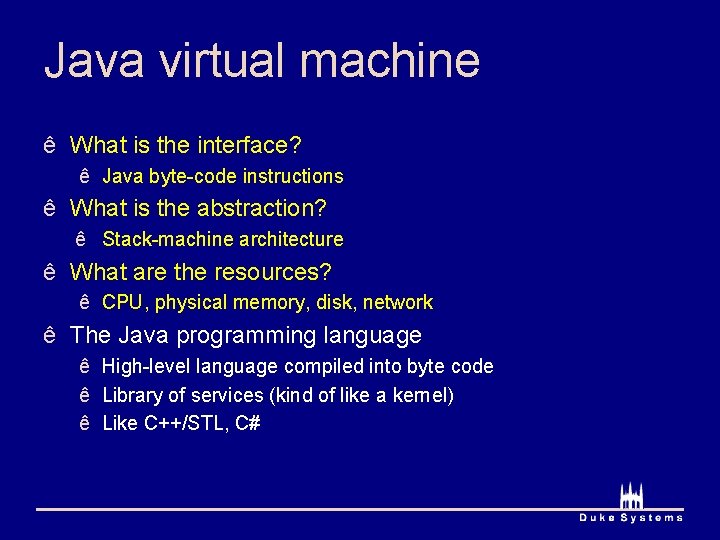 Java virtual machine

ê What is the interface?

ê Java byte-code instructions

ê What is the abstraction?

ê Stack-machine architecture

ê What are the resources?

ê CPU, physical memory, disk, network

ê The Java programming language

ê High-level language compiled into byte code

ê Library of services (kind of like a kernel)

ê Like C++/STL, C#

Duke Systems